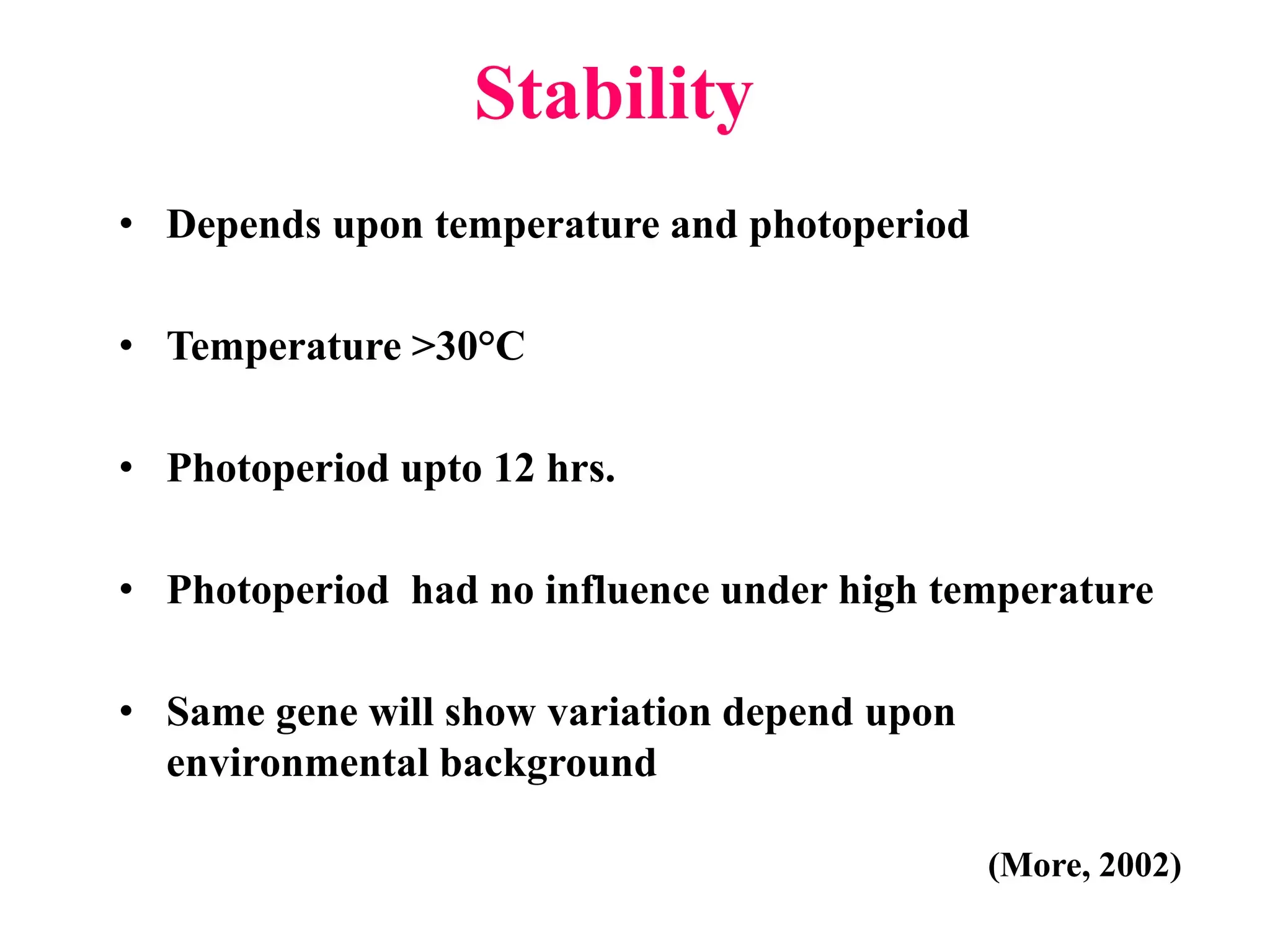 Stability

• Depends upon temperature and photoperiod

• Temperature >30°C

• Photoperiod upto 12 hrs.

• Photoperiod had no influence under high temperature

• Same gene will show variation depend upon environmental background

(More, 2002)